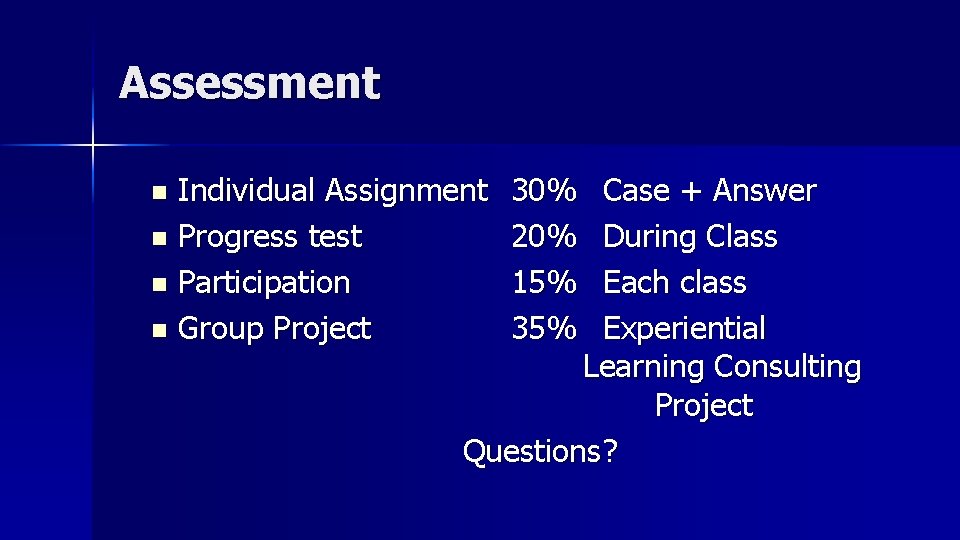 Assessment

- Individual Assignment 30% Case + Answer
- Progress test 20% During Class
- Participation 15% Each class
- Group Project 35% Experiential Learning Consulting Project

Questions?